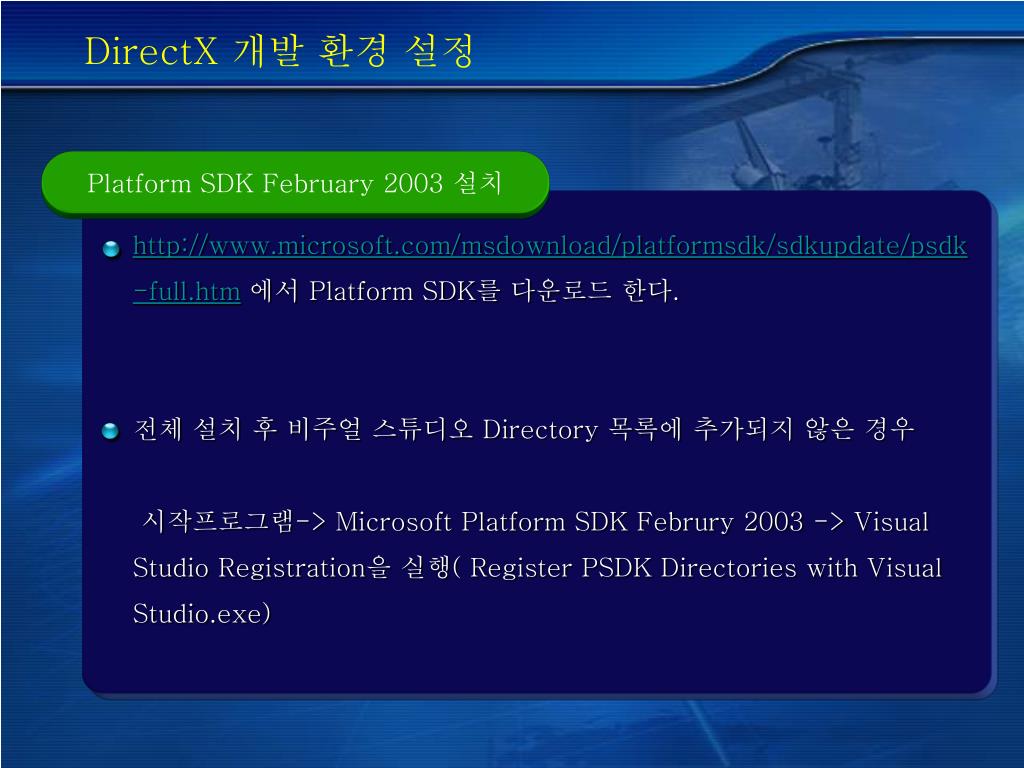 DirectX 개발 환경 설정

Platform SDK February 2003 설치

http://www.microsoft.com/msdownload/platformsdk/sdkupdate/psdk-full.htm 에서 Platform SDK를 다운로드 한다.

전체 설치 후 비주얼 스튜디오 Directory 목록에 추가되지 않은 경우

시작프로그램-> Microsoft Platform SDK Februry 2003 -> Visual Studio Registration을 실행( Register PSDK Directories with Visual Studio.exe)